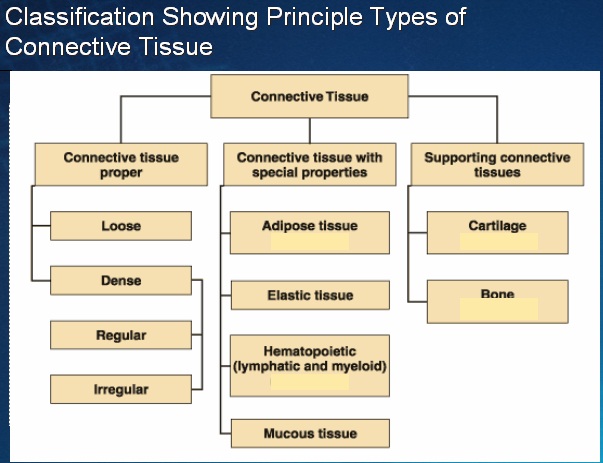 Classification Showing Principle Types of Connective Tissue

Connective Tissue

Connective tissue proper

Loose

Dense

Regular

Irregular

Connective tissue with special properties

Adipose tissue

Elastic tissue

Hematopoietic (lymphatic and myeloid)

Mucous tissue

Supporting connective tissues

Cartilage

Bone